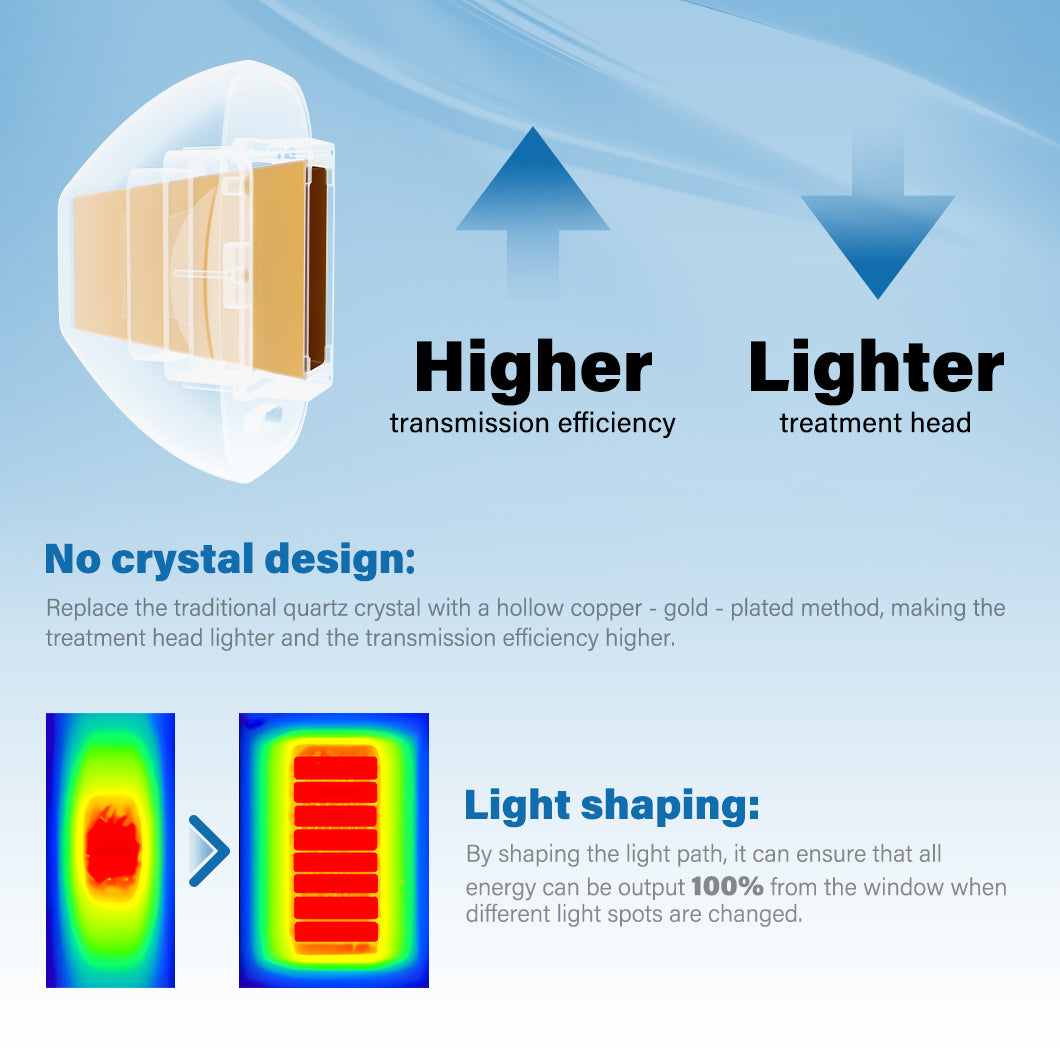 Higher
transmission efficiency

Lighter
treatment head

No crystal design:

Replace the traditional quartz crystal with a hollow copper - gold - plated method, making the treatment head lighter and the transmission efficiency higher.

Light shaping:

By shaping the light path, it can ensure that all energy can be output 100% from the window when different light spots are changed.